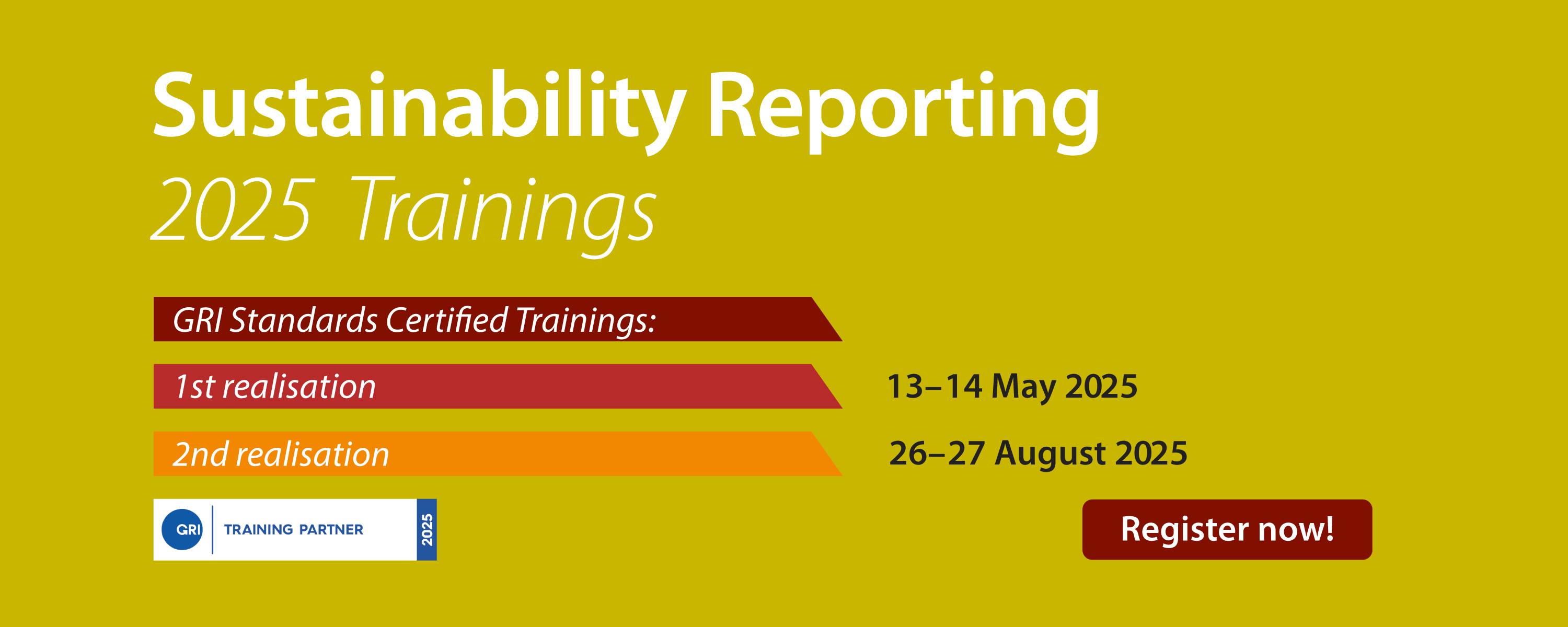 Sustainability Reporting
2025 Trainings

GRI Standards Certified Trainings:

1st realisation

13–14 May 2025

2nd realisation

26–27 August 2025

GRI TRAINING PARTNER 2025

Register now!